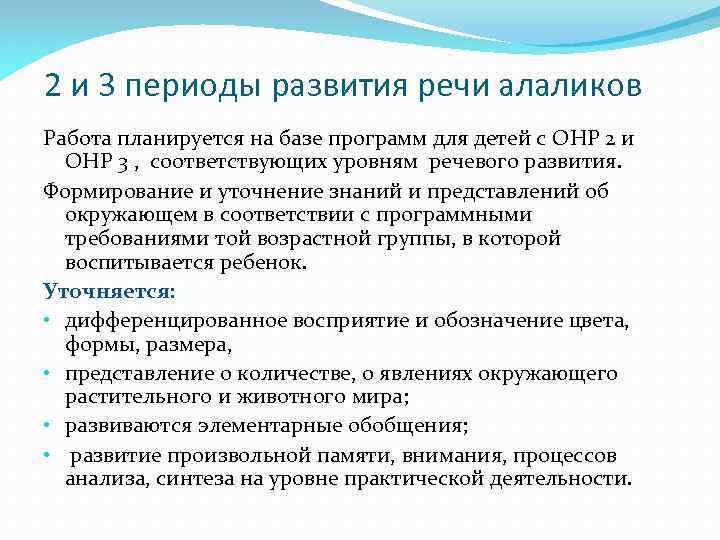 2 и 3 периоды развития речи алаликов

Работа планируется на базе программ для детей с ОНР 2 и ОНР 3 , соответствующих уровням речевого развития.

Формирование и уточнение знаний и представлений об окружающем в соответствии с программными требованиями той возрастной группы, в которой воспитывается ребенок.

Уточняется:

• дифференцированное восприятие и обозначение цвета, формы, размера,
• представление о количестве, о явлениях окружающего растительного и животного мира;
• развиваются элементарные обобщения;
• развитие произвольной памяти, внимания, процессов анализа, синтеза на уровне практической деятельности.